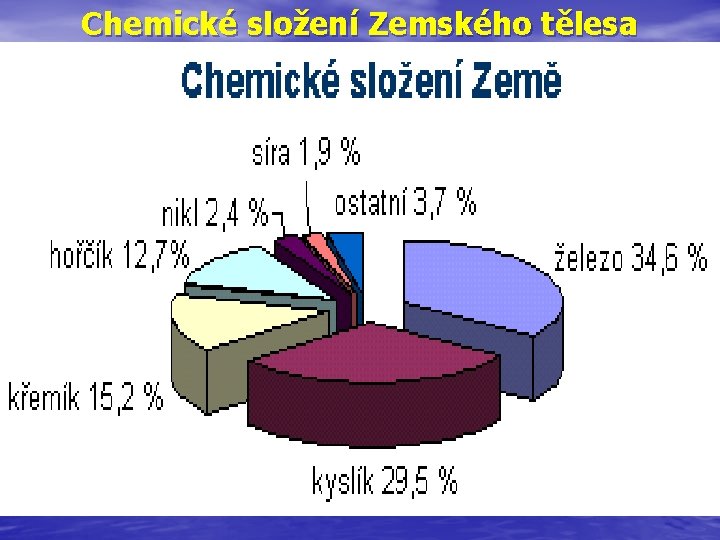 Chemické složení Zemského tělesa

Chemické složení Země

síra 1,9 %
ostatní 3,7 %
nikl 2,4 %
hořčík 12,7%
železo 34,6 %
křemík 15,2 %
kyslík 29,5 %